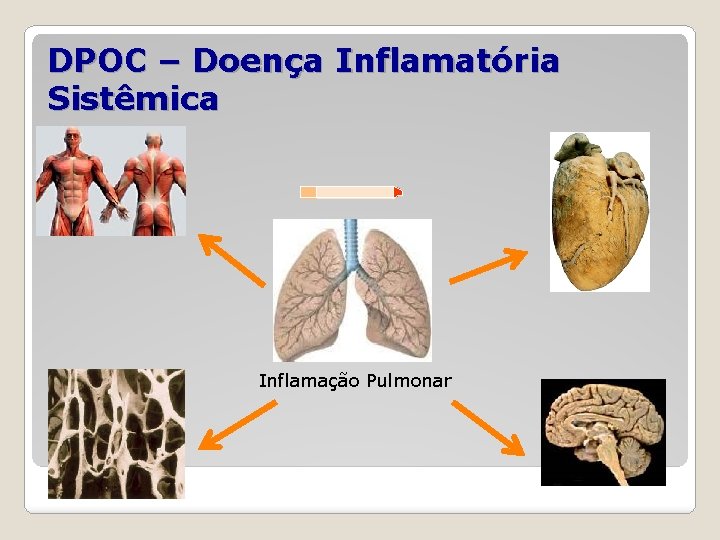 DPOC – Doença Inflamatória Sistêmica

Inflamação Pulmonar